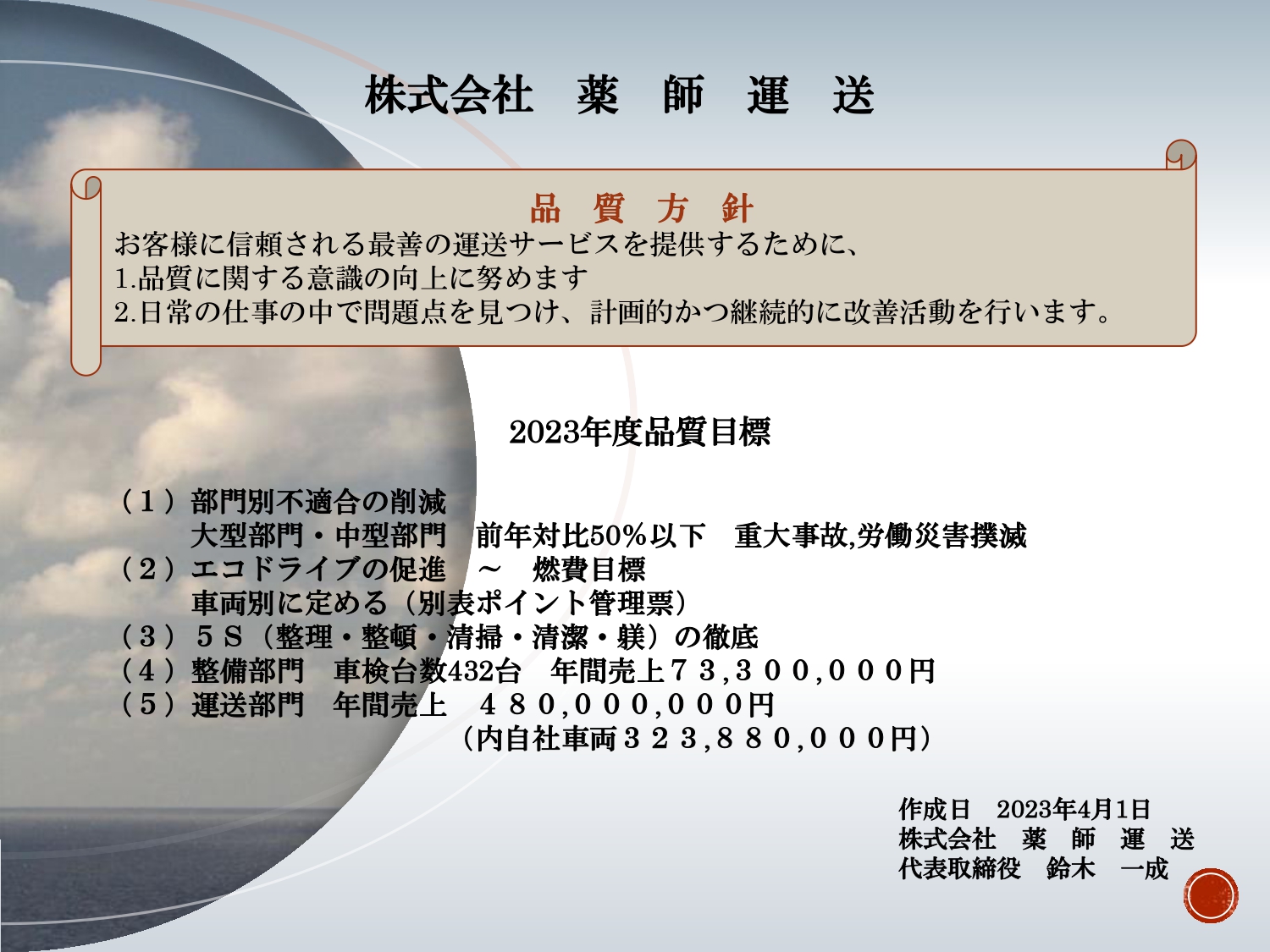 株式会社　薬　師　運　送

品　質　方　針
お客様に信頼される最善の運送サービスを提供するために、
1.品質に関する意識の向上に努めます
2.日常の仕事の中で問題点を見つけ、計画的かつ継続的に改善活動を行います。

2023年度品質目標

（１）部門別不適合の削減
大型部門・中型部門　前年対比50％以下　重大事故,労働災害撲滅
（２）エコドライブの促進　～　燃費目標
車両別に定める（別表ポイント管理票）
（３）５S（整理・整頓・清掃・清潔・躾）の徹底
（４）整備部門　車検台数432台　年間売上７３,３００,０００円
（５）運送部門　年間売上　４８０,０００,０００円
（内自社車両３２３,８８０,０００円）

作成日　2023年4月1日
株式会社　薬　師　運　送
代表取締役　鈴木　一成